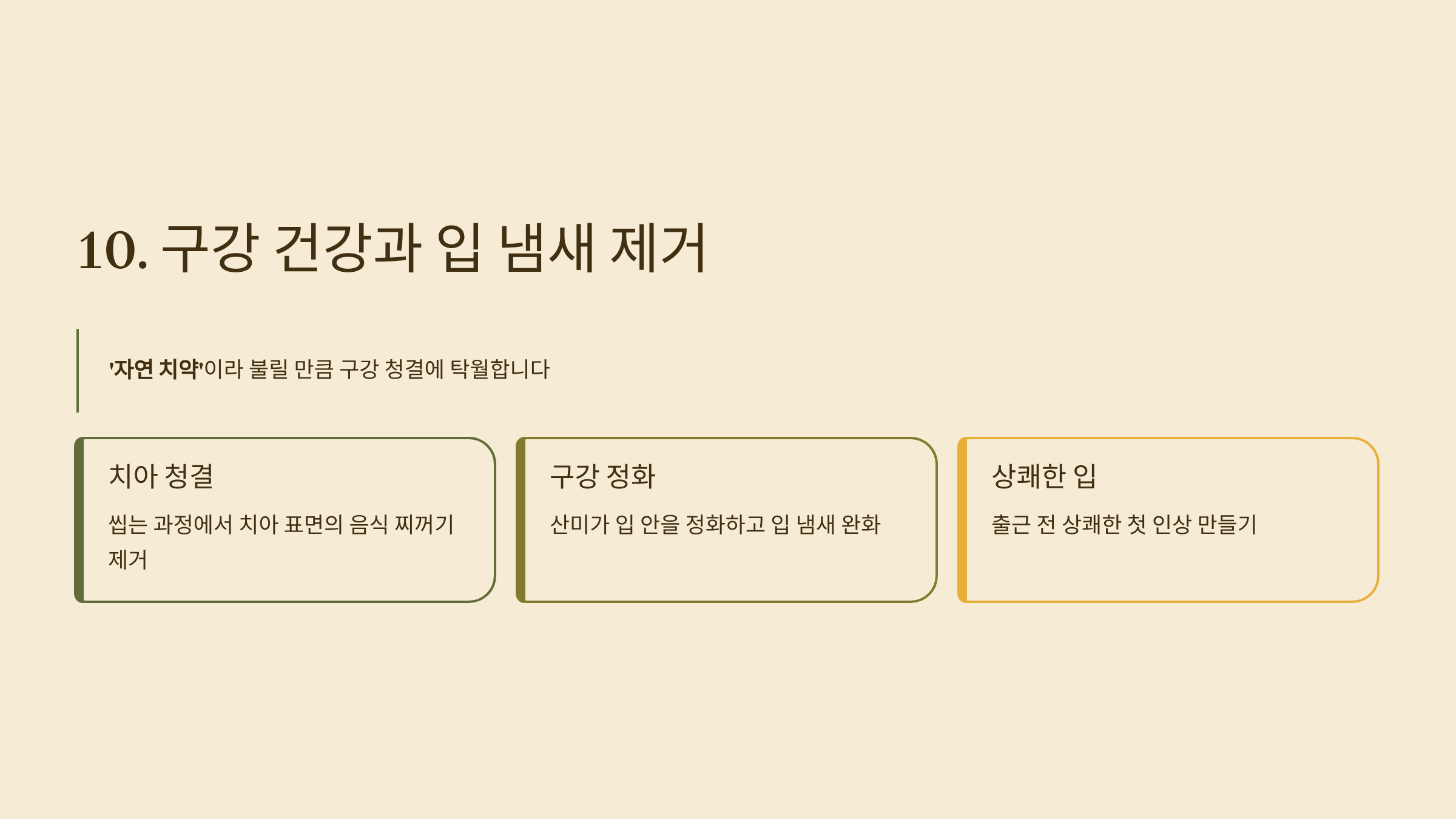 10. 구강 건강과 입 냄새 제거

'자연 치약'이라 불릴 만큼 구강 청결에 탁월합니다

치아 청결

씹는 과정에서 치아 표면의 음식 찌꺼기 제거

구강 정화

산미가 입 안을 정화하고 입 냄새 완화

상쾌한 입

출근 전 상쾌한 첫 인상 만들기